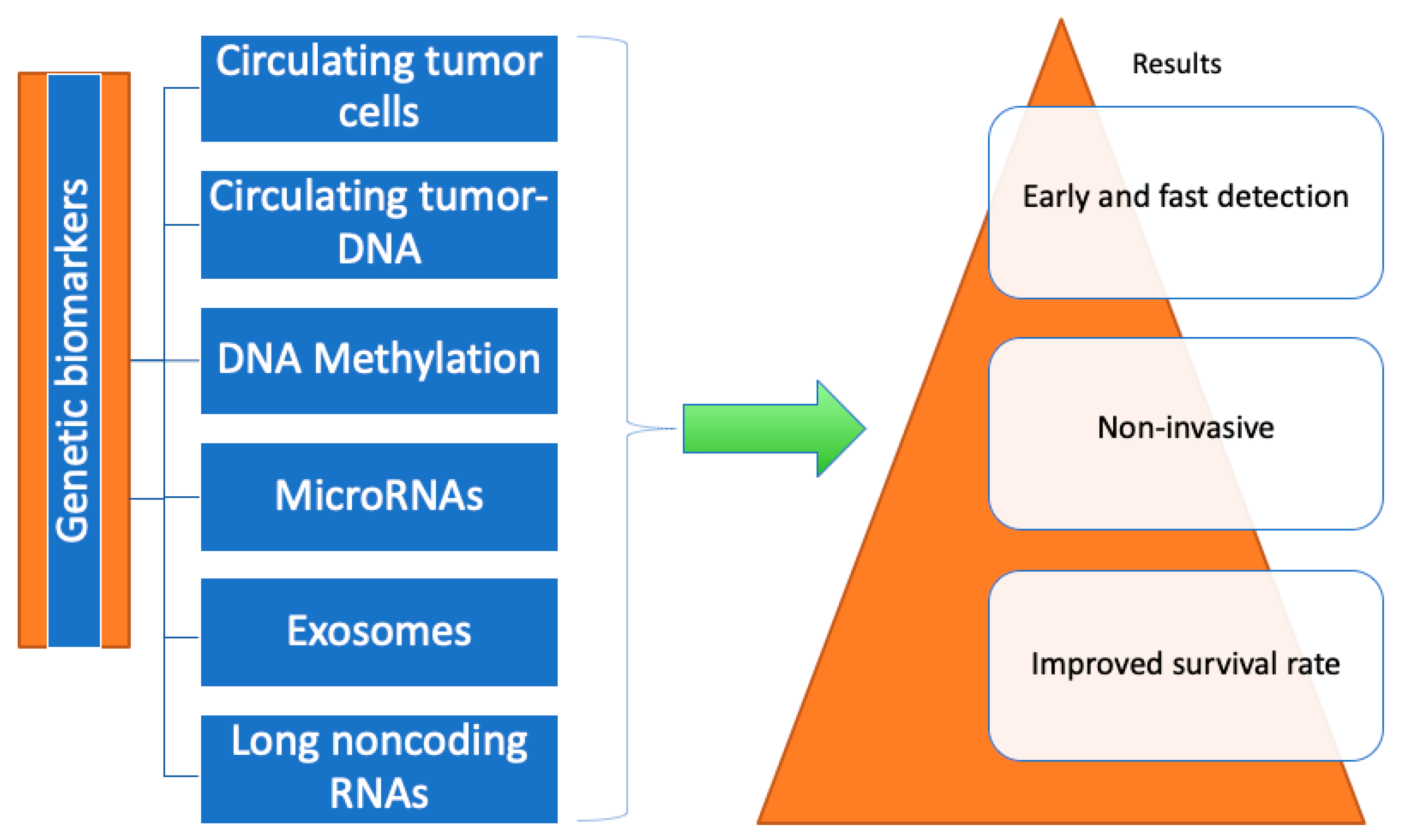 Genetic biomarkers

Circulating tumor cells

Circulating tumor-DNA

DNA Methylation

MicroRNAs

Exosomes

Long noncoding RNAs

Results

Early and fast detection

Non-invasive

Improved survival rate